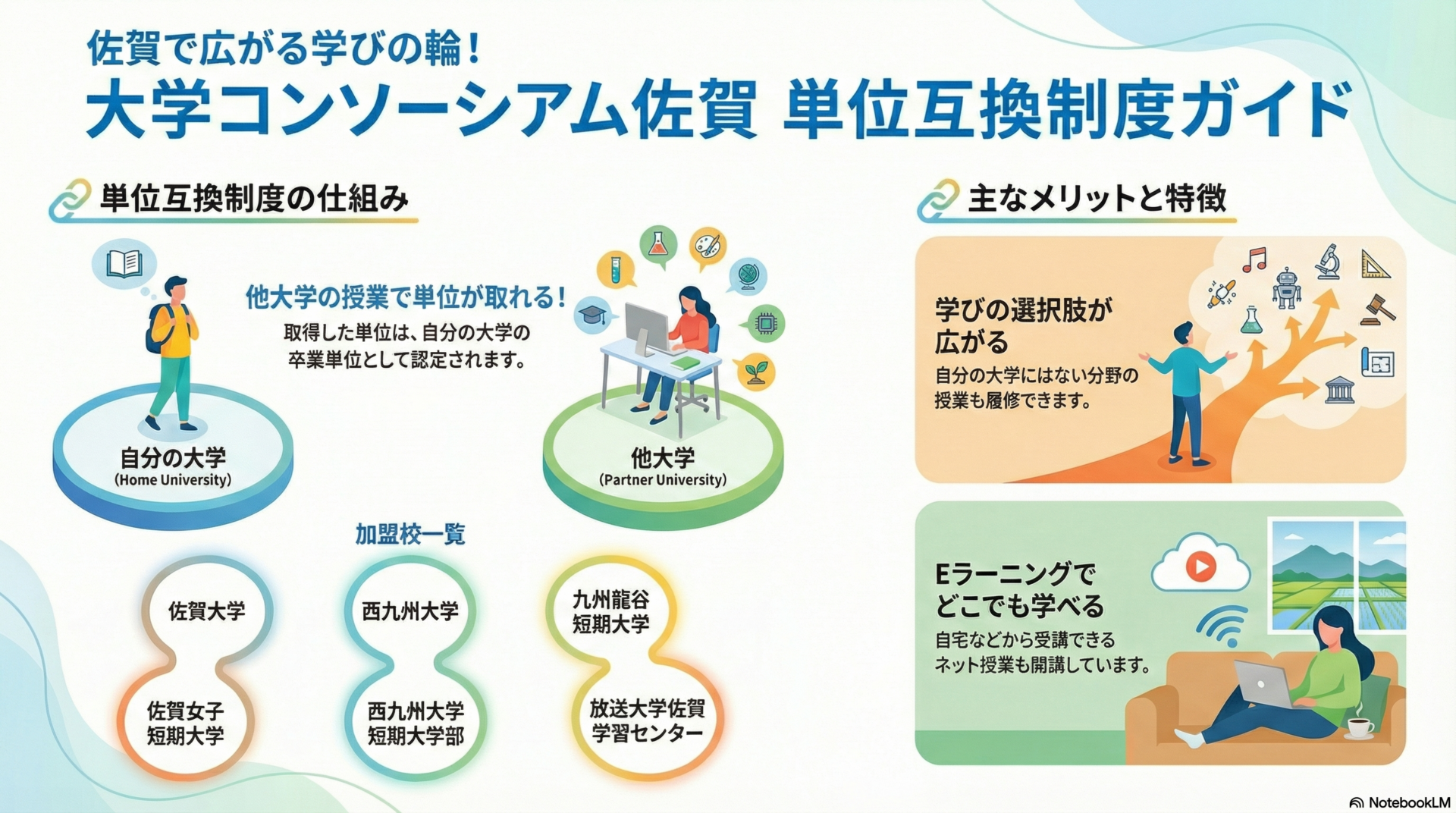 佐賀で広がる学びの輪！

大学コンソーシアム佐賀 単位互換制度ガイド

単位互換制度の仕組み

他大学の授業で単位が取れる！
取得した単位は、自分の大学の卒業単位として認定されます。

自分の大学
(Home University)

他大学
(Partner University)

加盟校一覧

佐賀大学

佐賀女子短期大学

西九州大学

西九州大学短期大学部

九州龍谷短期大学

放送大学佐賀学習センター

主なメリットと特徴

学びの選択肢が広がる
自分の大学にはない分野の授業も履修できます。

Eラーニングでどこでも学べる
自宅などから受講できるネット授業も開講しています。

NotebookLM